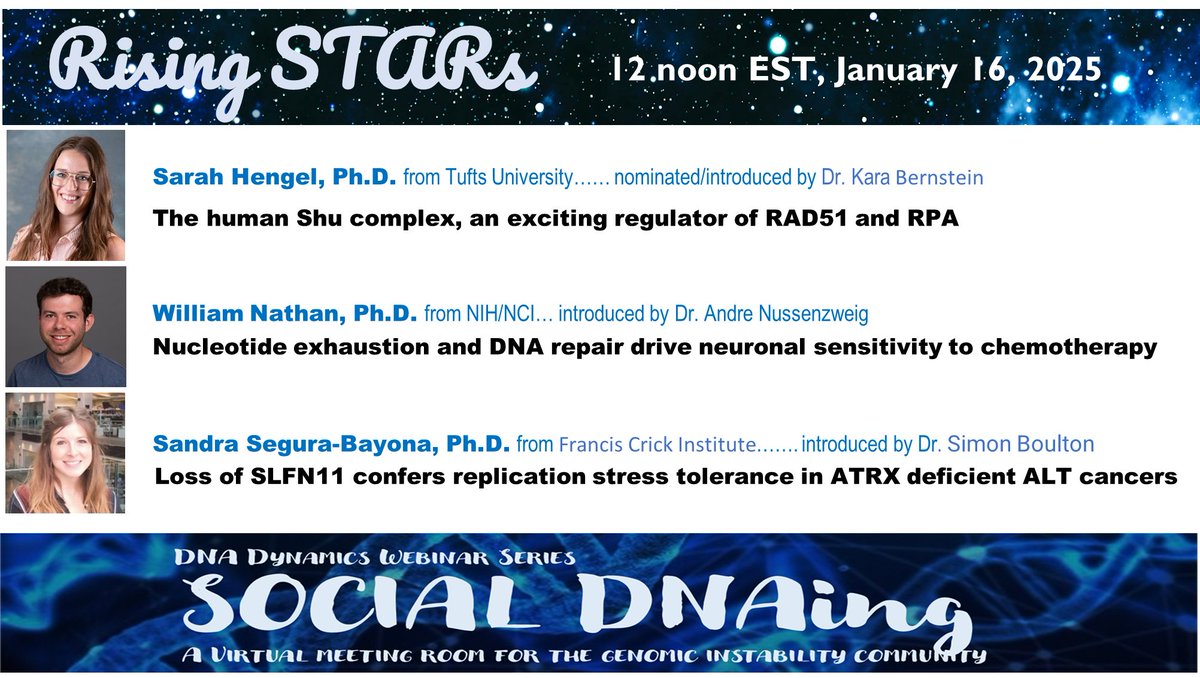 Rising STARs

12 noon EST, January 16, 2025

Sarah Hengel, Ph.D. from Tufts University…… nominated/introduced by Dr. Kara Bernstein

The human Shu complex, an exciting regulator of RAD51 and RPA

William Nathan, Ph.D. from NIH/NCI… introduced by Dr. Andre Nussenzweig

Nucleotide exhaustion and DNA repair drive neuronal sensitivity to chemotherapy

Sandra Segura-Bayona, Ph.D. from Francis Crick Institute……. introduced by Dr. Simon Boulton

Loss of SLFN11 confers replication stress tolerance in ATRX deficient ALT cancers

DNA Dynamics Webinar Series

SOCIAL DNAing

A Virtual meeting room for the genomic instability community